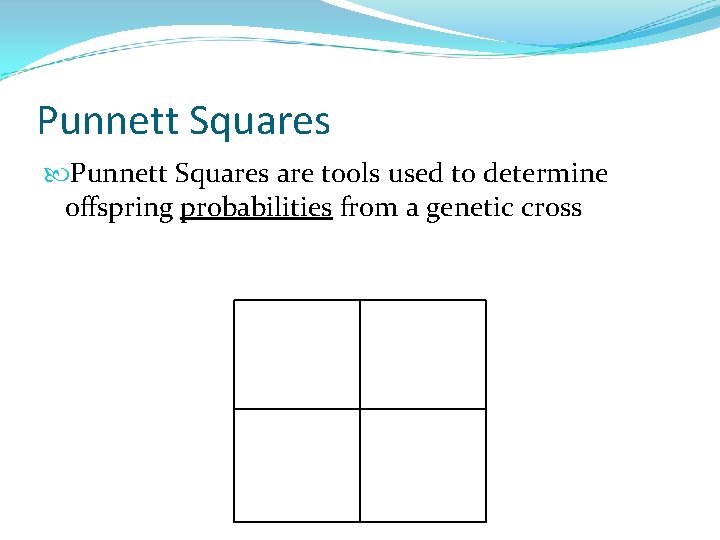 Punnett Squares

Punnett Squares are tools used to determine offspring probabilities from a genetic cross